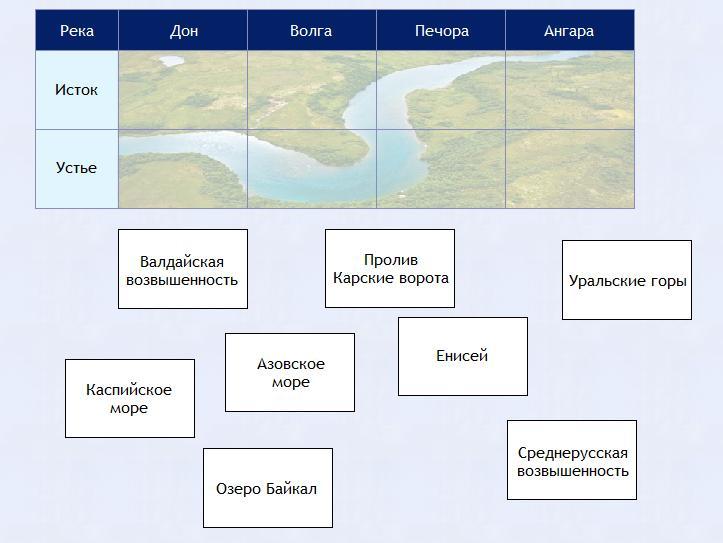 | Река | Дон | Волга | Печора | Ангара |
|---|---|---|---|---|
| Исток | | | | |
| Устье | | | | |

Валдайская возвышенность

Пролив Карские ворота

Уральские горы

Азовское море

Енисей

Каспийское море

Среднерусская возвышенность

Озеро Байкал